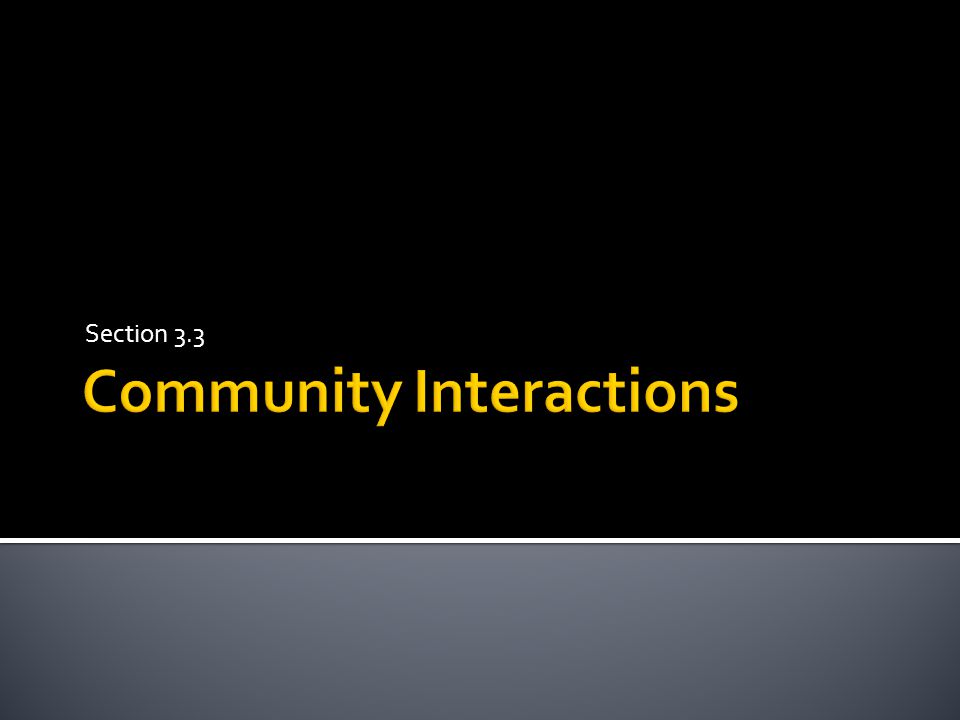 Section 3.3

Community Interactions